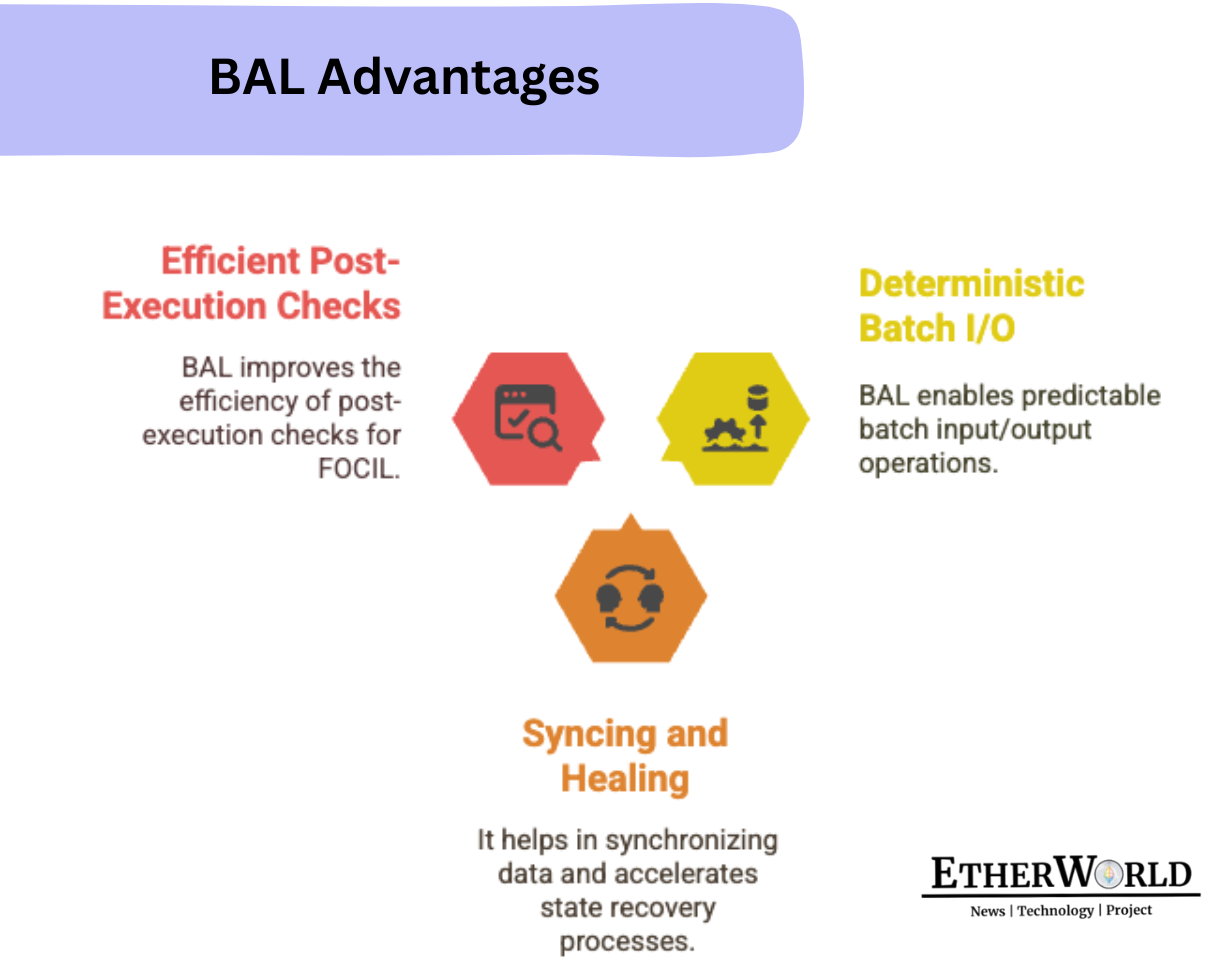 BAL Advantages

Efficient Post-Execution Checks

BAL improves the efficiency of post-execution checks for FOCIL.

Deterministic Batch I/O

BAL enables predictable batch input/output operations.

Syncing and Healing

It helps in synchronizing data and accelerates state recovery processes.

ETHERWORLD
News | Technology | Project